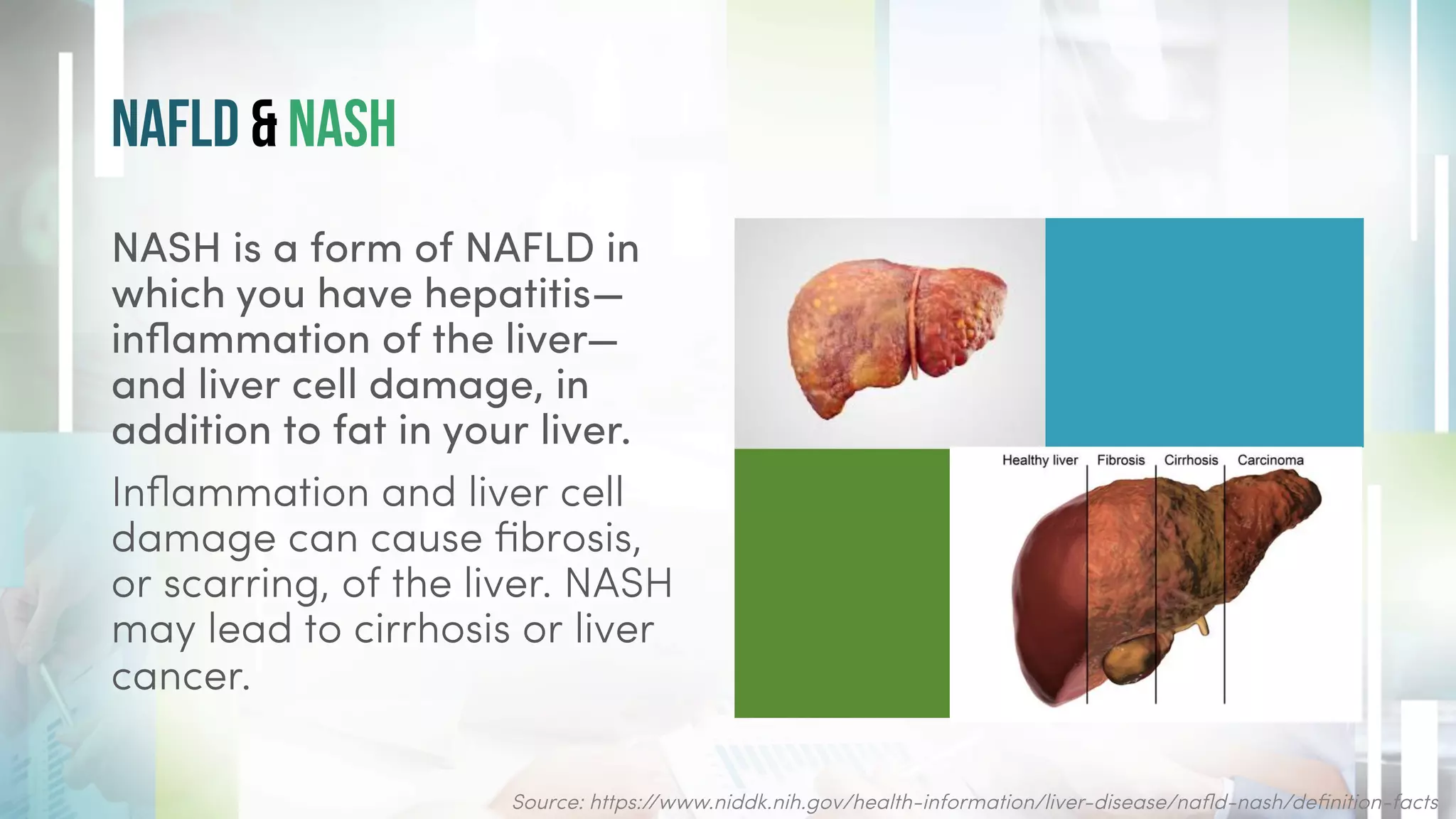 NAFLD & NASH

NASH is a form of NAFLD in which you have hepatitis—inflammation of the liver—and liver cell damage, in addition to fat in your liver.

Inflammation and liver cell damage can cause fibrosis, or scarring, of the liver. NASH may lead to cirrhosis or liver cancer.

Healthy liver
Fibrosis
Cirrhosis
Carcinoma

Source: https://www.niddk.nih.gov/health-information/liver-disease/nafld-nash/definition-facts